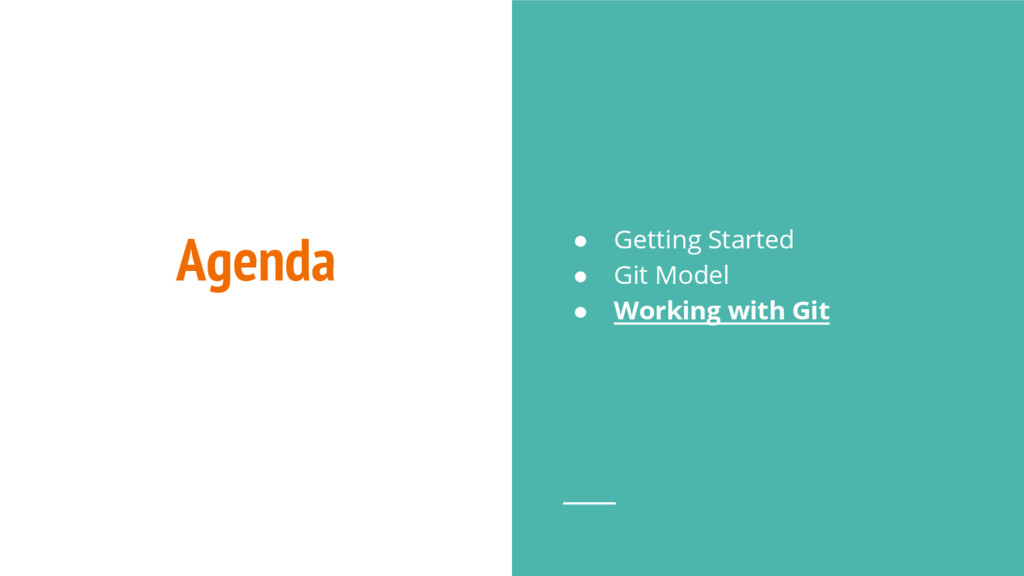 Agenda

● Getting Started
● Git Model
● Working with Git